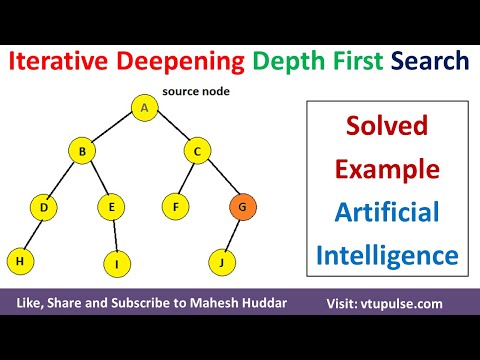 Iterative Deepening Depth First Search

source node

A

B

C

D

E

F

G

H

I

J

Solved Example Artificial Intelligence

Like, Share and Subscribe to Mahesh Huddar

Visit: vtupulse.com